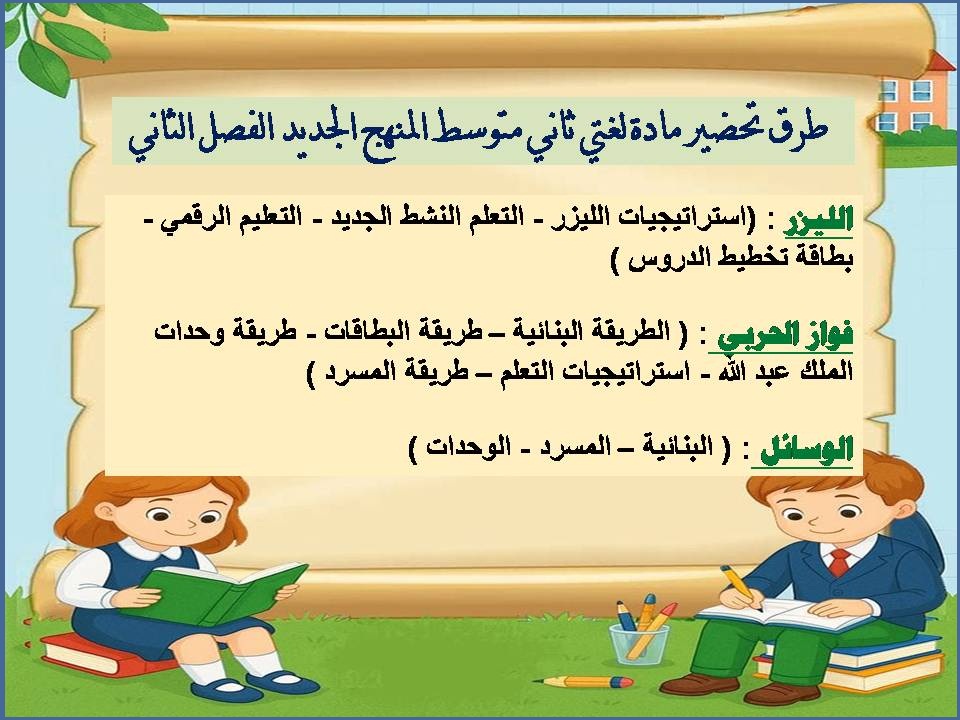 طرق تحضير مادة لغتي ثاني متوسط المنهج الجديد الفصل الثاني

الليزر : (استراتيجيات الليزر - التعلم النشط الجديد - التعليم الرقمي - بطاقة تخطيط الدروس )

فواز الحربي : ( الطريقة البنائية – طريقة البطاقات - طريقة وحدات الملك عبد الله - استراتيجيات التعلم – طريقة المسرد )

الوسائل : ( البنائية – المسرد - الوحدات )